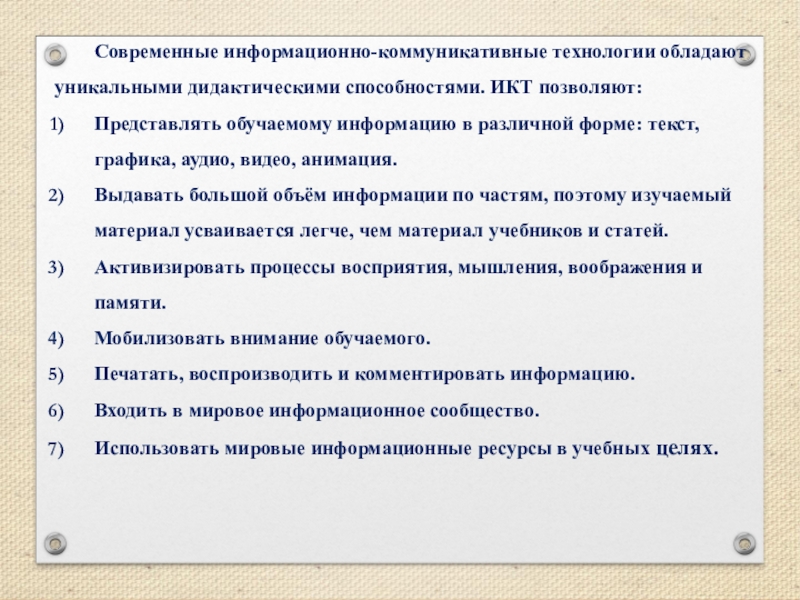 Современные информационно-коммуникативные технологии обладают уникальными дидактическими способностями. ИКТ позволяют:

1) Представлять обучаемому информацию в различной форме: текст, графика, аудио, видео, анимация.

2) Выдавать большой объём информации по частям, поэтому изучаемый материал усваивается легче, чем материал учебников и статей.

3) Активизировать процессы восприятия, мышления, воображения и памяти.

4) Мобилизовать внимание обучаемого.

5) Печатать, воспроизводить и комментировать информацию.

6) Входить в мировое информационное сообщество.

7) Использовать мировые информационные ресурсы в учебных целях.